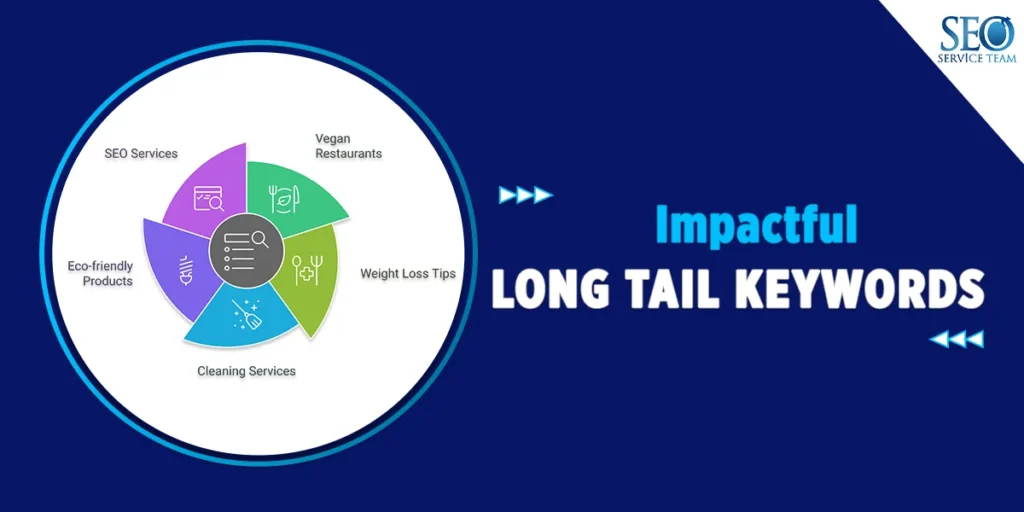 SEO
SERVICE TEAM

SEO Services

Vegan Restaurants

Weight Loss Tips

Cleaning Services

Eco-friendly Products

Impactful
LONG TAIL KEYWORDS